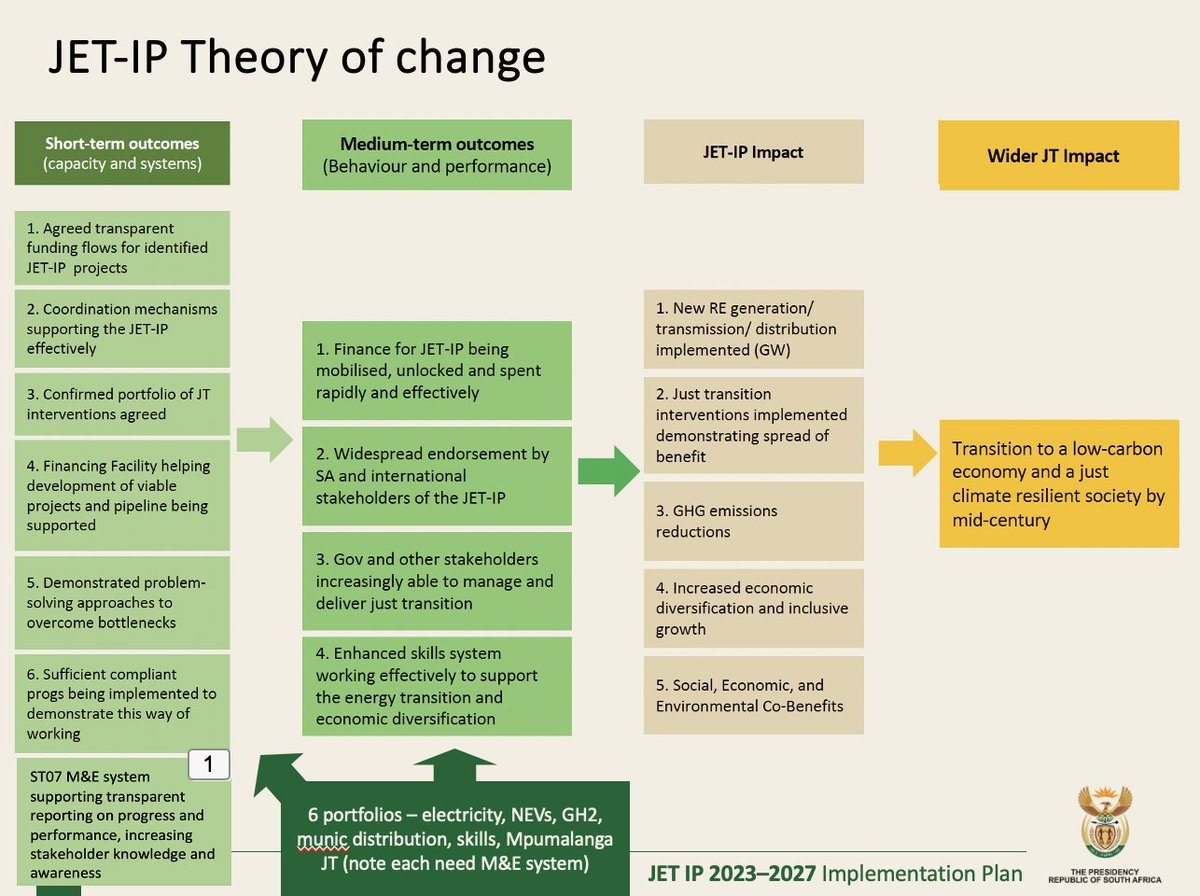 JET-IP Theory of change

Short-term outcomes
(capacity and systems)

1. Agreed transparent funding flows for identified JET-IP projects

2. Coordination mechanisms supporting the JET-IP effectively

3. Confirmed portfolio of JT interventions agreed

4. Financing Facility helping development of viable projects and pipeline being supported

5. Demonstrated problem-solving approaches to overcome bottlenecks

6. Sufficient compliant progs being implemented to demonstrate this way of working

1

ST07 M&E system supporting transparent reporting on progress and performance, increasing stakeholder knowledge and awareness

Medium-term outcomes
(Behaviour and performance)

1. Finance for JET-IP being mobilised, unlocked and spent rapidly and effectively

2. Widespread endorsement by SA and international stakeholders of the JET-IP

3. Gov and other stakeholders increasingly able to manage and deliver just transition

4. Enhanced skills system working effectively to support the energy transition and economic diversification

6 portfolios – electricity, NEVs, GH2, munic distribution, skills, Mpumalanga JT (note each need M&E system)

JET-IP Impact

1. New RE generation/ transmission/ distribution implemented (GW)

2. Just transition interventions implemented demonstrating spread of benefit

3. GHG emissions reductions

4. Increased economic diversification and inclusive growth

5. Social, Economic, and Environmental Co-Benefits

Wider JT Impact

Transition to a low-carbon economy and a just climate resilient society by mid-century

JET IP 2023–2027 Implementation Plan

THE PRESIDENCY
REPUBLIC OF SOUTH AFRICA